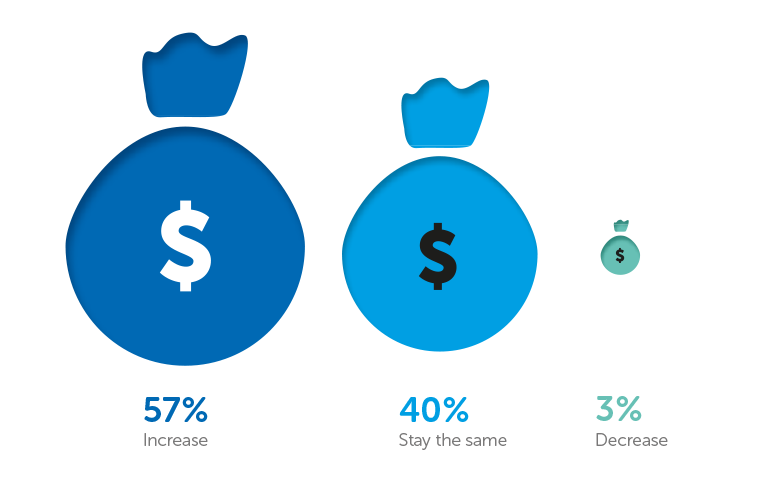 $

$

$

57%
Increase

40%
Stay the same

3%
Decrease